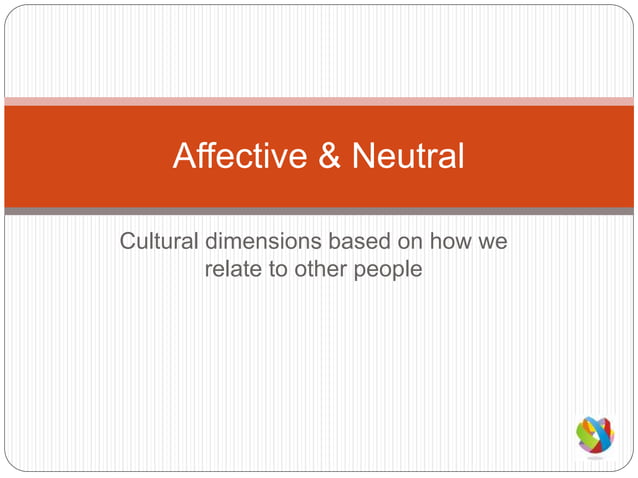 Affective & Neutral

Cultural dimensions based on how we relate to other people